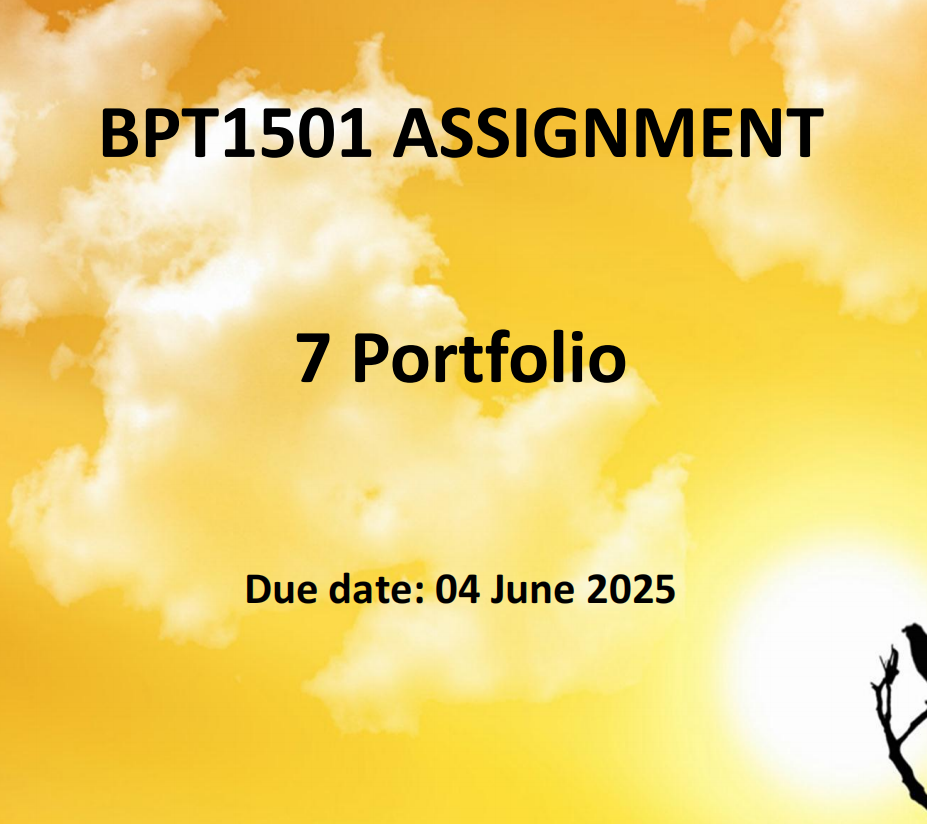 BPT1501 ASSIGNMENT

7 Portfolio

Due date: 04 June 2025